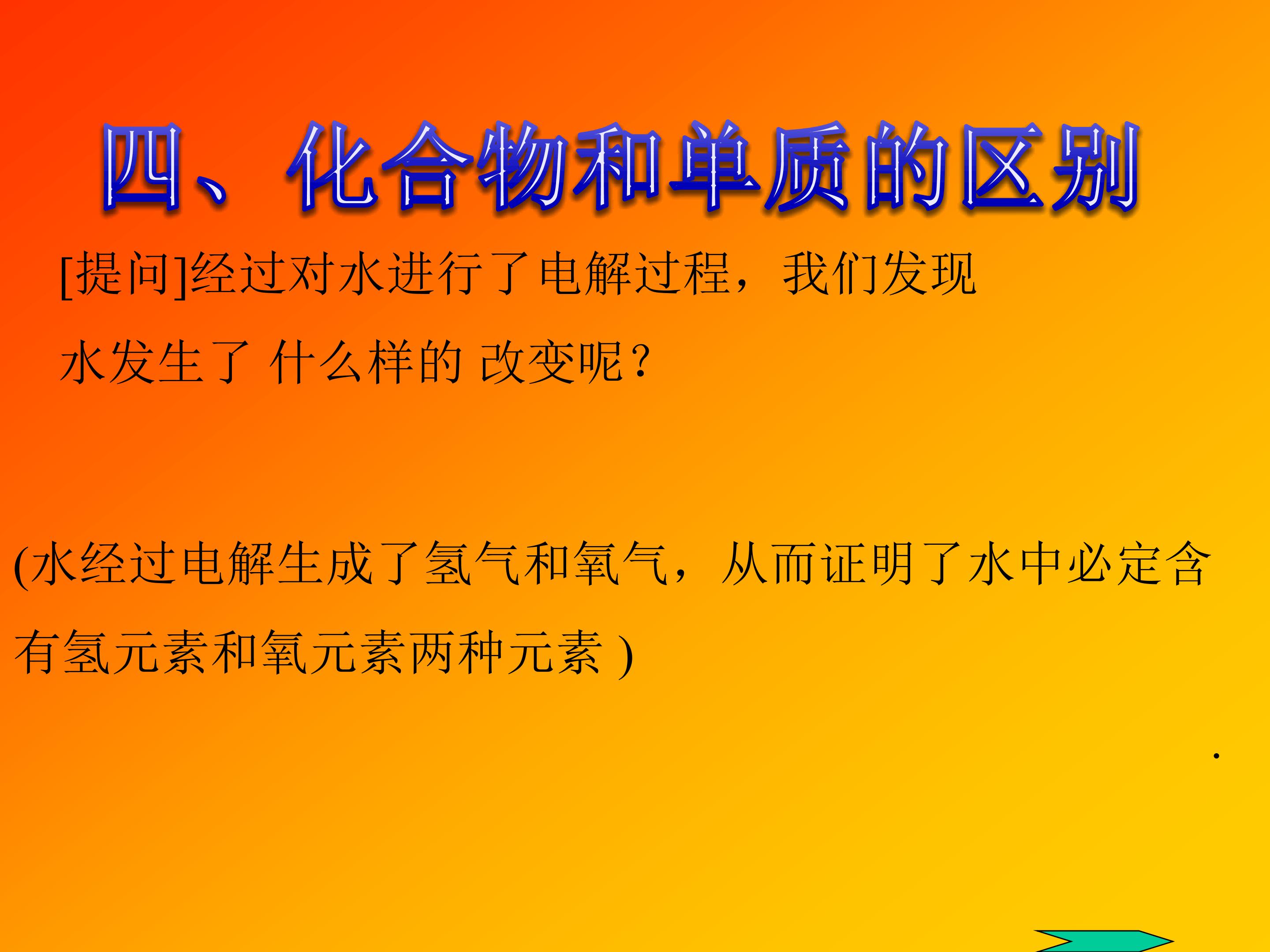 四、化合物和单质的区别

[提问]经过对水进行了电解过程，我们发现水发生了 什么样的 改变呢？

(水经过电解生成了氢气和氧气，从而证明了水中必定含有氢元素和氧元素两种元素 )

.